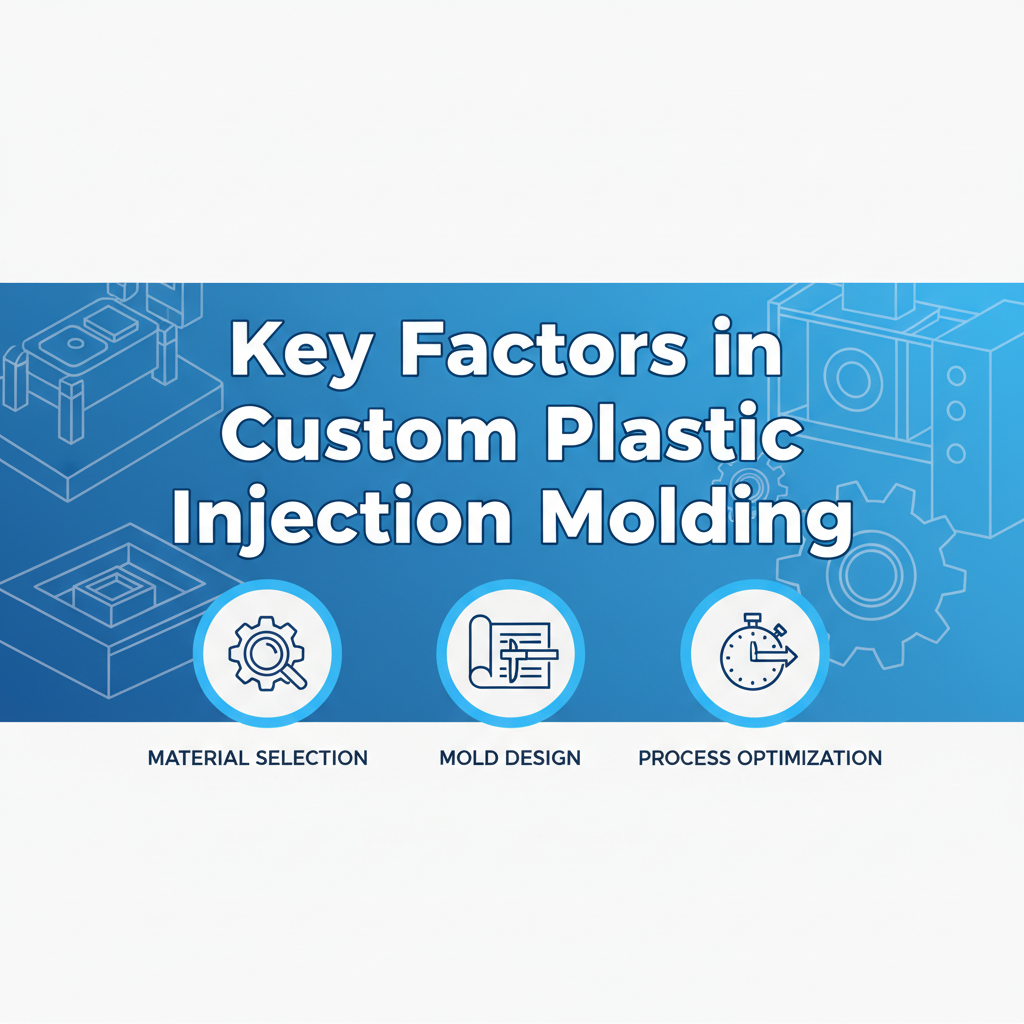 Key Factors in Custom Plastic Injection Molding

MATERIAL SELECTION

MOLD DESIGN

PROCESS OPTIMIZATION